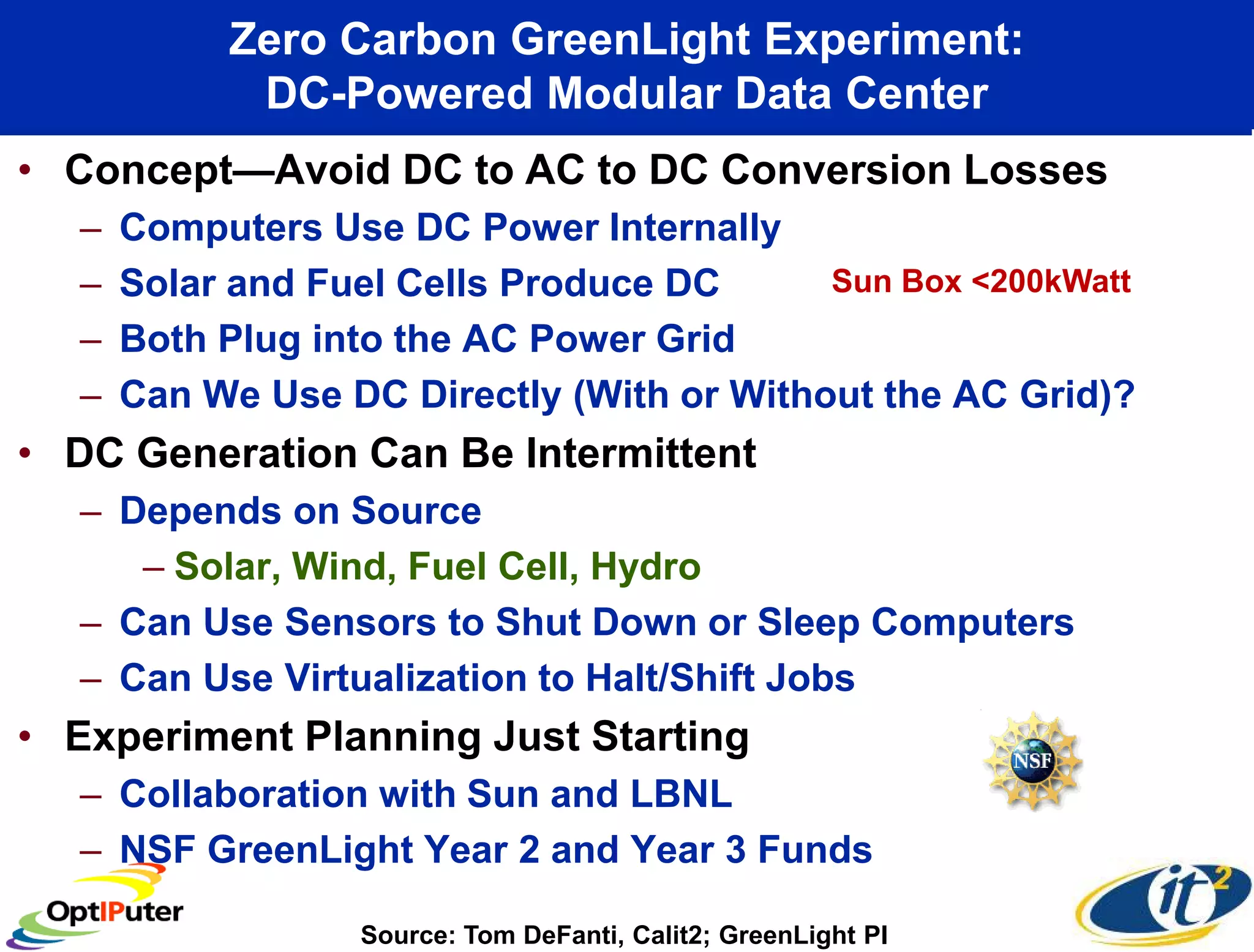 Zero Carbon GreenLight Experiment:
DC-Powered Modular Data Center

• Concept—Avoid DC to AC to DC Conversion Losses
– Computers Use DC Power Internally
– Solar and Fuel Cells Produce DC
Sun Box <200kWatt
– Both Plug into the AC Power Grid
– Can We Use DC Directly (With or Without the AC Grid)?
• DC Generation Can Be Intermittent
– Depends on Source
– Solar, Wind, Fuel Cell, Hydro
– Can Use Sensors to Shut Down or Sleep Computers
– Can Use Virtualization to Halt/Shift Jobs
• Experiment Planning Just Starting
– Collaboration with Sun and LBNL
– NSF GreenLight Year 2 and Year 3 Funds

NSF

OptIPuter

Source: Tom DeFanti, Calit2; GreenLight PI

it2